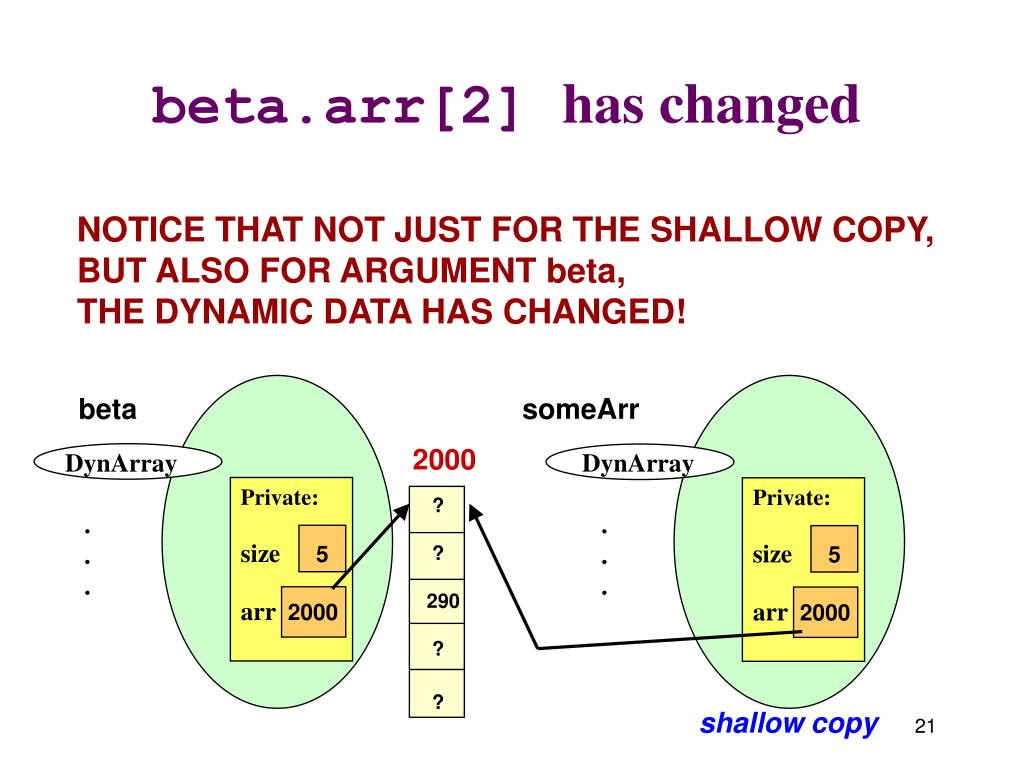 beta.arr[2] has changed

NOTICE THAT NOT JUST FOR THE SHALLOW COPY, BUT ALSO FOR ARGUMENT beta, THE DYNAMIC DATA HAS CHANGED!

beta

DynArray

.
.
.

Private:

size 5

arr 2000

2000

?

?

290

?

?

someArr

DynArray

.
.
.

Private:

size 5

arr 2000

shallow copy

21